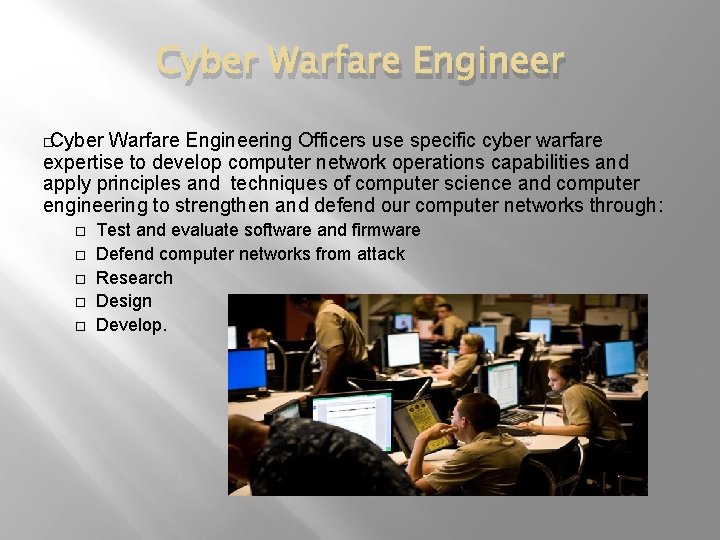 Cyber Warfare Engineer

□Cyber Warfare Engineering Officers use specific cyber warfare expertise to develop computer network operations capabilities and apply principles and techniques of computer science and computer engineering to strengthen and defend our computer networks through:

□ Test and evaluate software and firmware
□ Defend computer networks from attack
□ Research
□ Design
□ Develop.